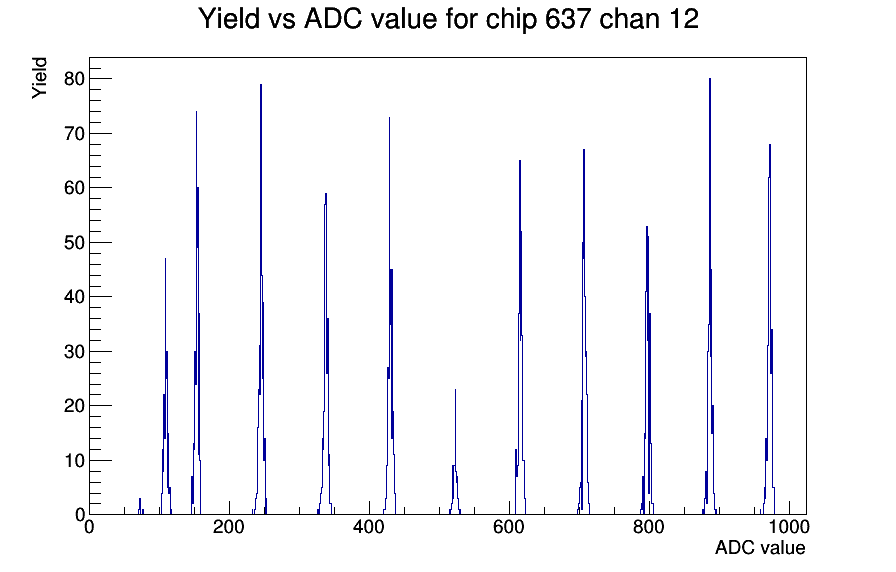 Yield vs ADC value for chip 637 chan 12

Yield

80
70
60
50
40
30
20
10
0

0
200
400
600
800
1000

ADC value